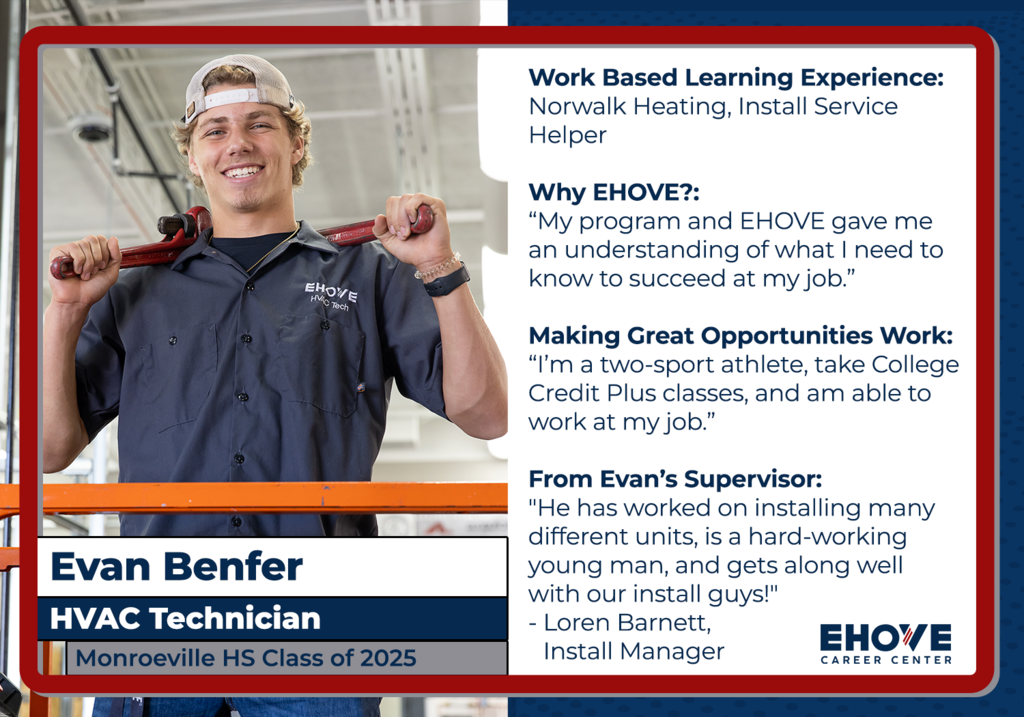 EHOVE
HVAC Tech

Evan Benfer

HVAC Technician

Monroeville HS Class of 2025

Work Based Learning Experience:
Norwalk Heating, Install Service Helper

Why EHOVE?:
“My program and EHOVE gave me an understanding of what I need to know to succeed at my job.”

Making Great Opportunities Work:
“I’m a two-sport athlete, take College Credit Plus classes, and am able to work at my job.”

From Evan’s Supervisor:
"He has worked on installing many different units, is a hard-working young man, and gets along well with our install guys!"
- Loren Barnett,
Install Manager

EHOVE
CAREER CENTER